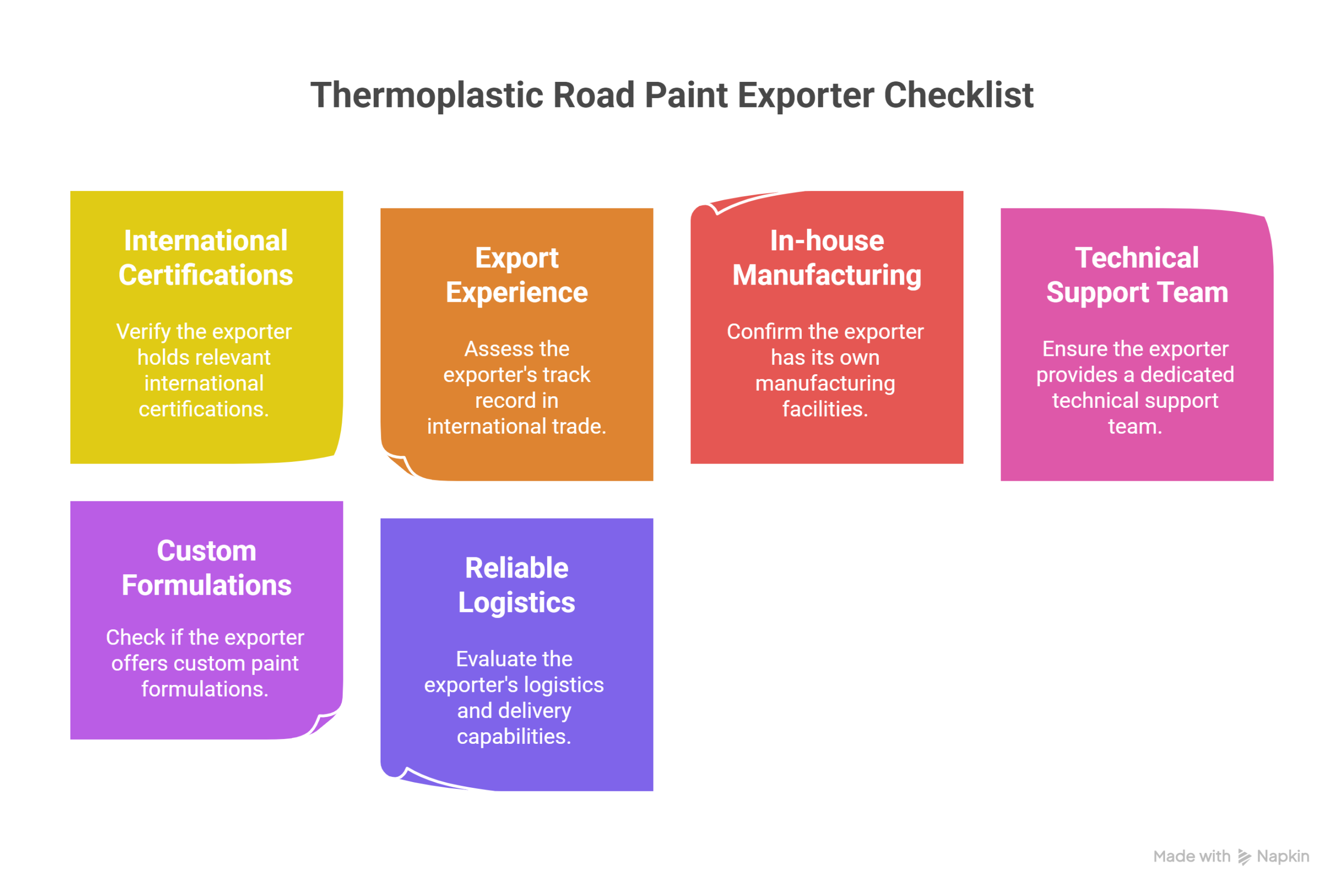 Thermoplastic Road Paint Exporter Checklist

International Certifications

Verify the exporter holds relevant international certifications.

Export Experience

Assess the exporter's track record in international trade.

In-house Manufacturing

Confirm the exporter has its own manufacturing facilities.

Technical Support Team

Ensure the exporter provides a dedicated technical support team.

Custom Formulations

Check if the exporter offers custom paint formulations.

Reliable Logistics

Evaluate the exporter's logistics and delivery capabilities.

Made with Napkin